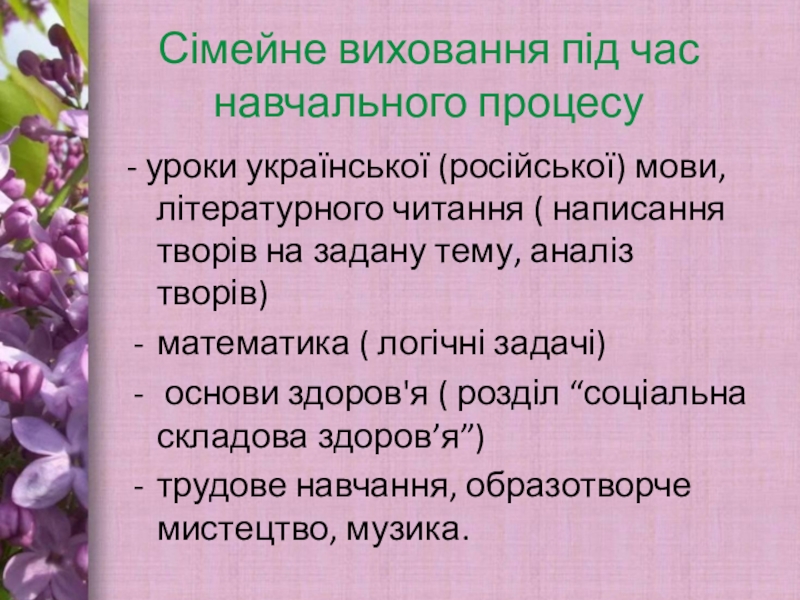 Сімейне виховання під час навчального процесу

- уроки української (російської) мови, літературного читання ( написання творів на задану тему, аналіз творів)
- математика ( логічні задачі)
- основи здоров'я ( розділ “соціальна складова здоров’я”)
- трудове навчання, образотворче мистецтво, музика.